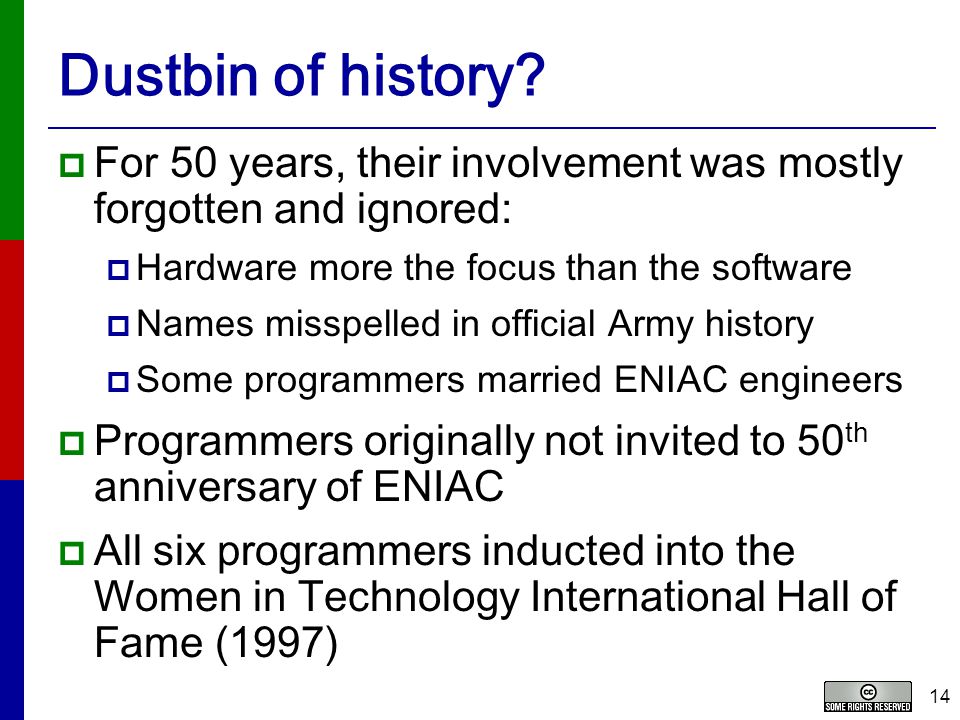 Dustbin of history?

For 50 years, their involvement was mostly forgotten and ignored:

Hardware more the focus than the software

Names misspelled in official Army history

Some programmers married ENIAC engineers

Programmers originally not invited to 50$^{th}$ anniversary of ENIAC

All six programmers inducted into the Women in Technology International Hall of Fame (1997)

cc SOME RIGHTS RESERVED

14